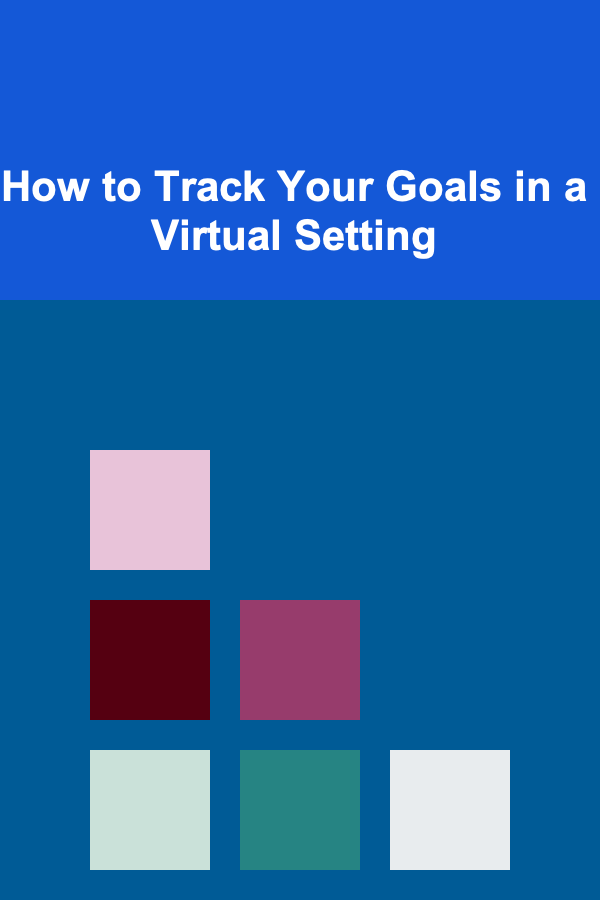 How to Track Your Goals in a Virtual Setting